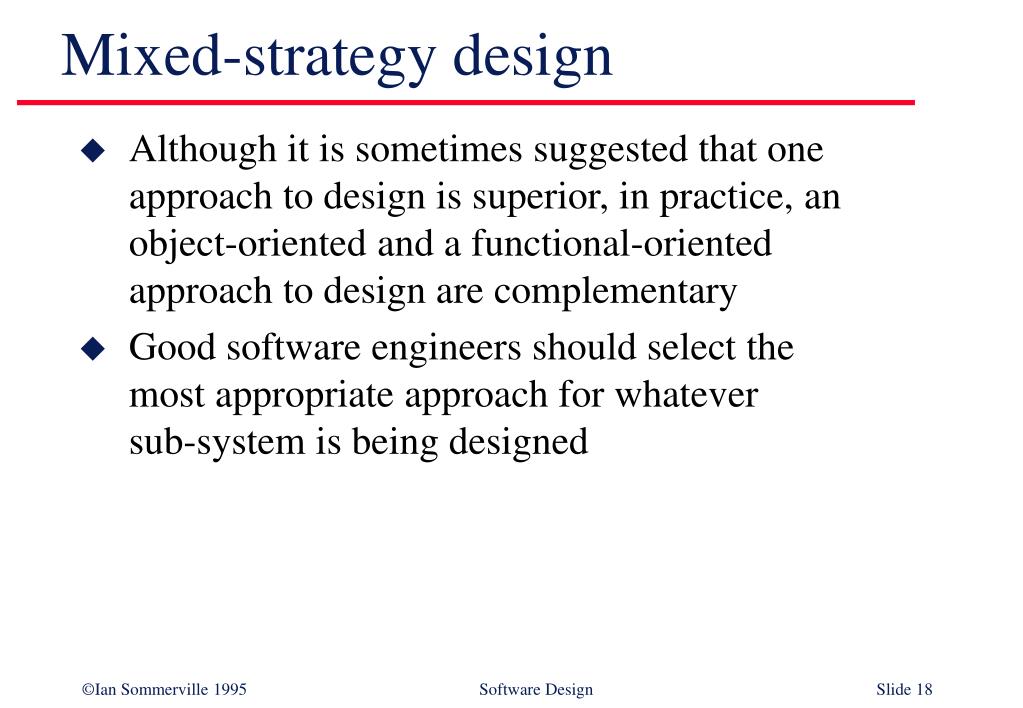 Mixed-strategy design

◆ Although it is sometimes suggested that one approach to design is superior, in practice, an object-oriented and a functional-oriented approach to design are complementary

◆ Good software engineers should select the most appropriate approach for whatever sub-system is being designed

©Ian Sommerville 1995 Software Design Slide 18